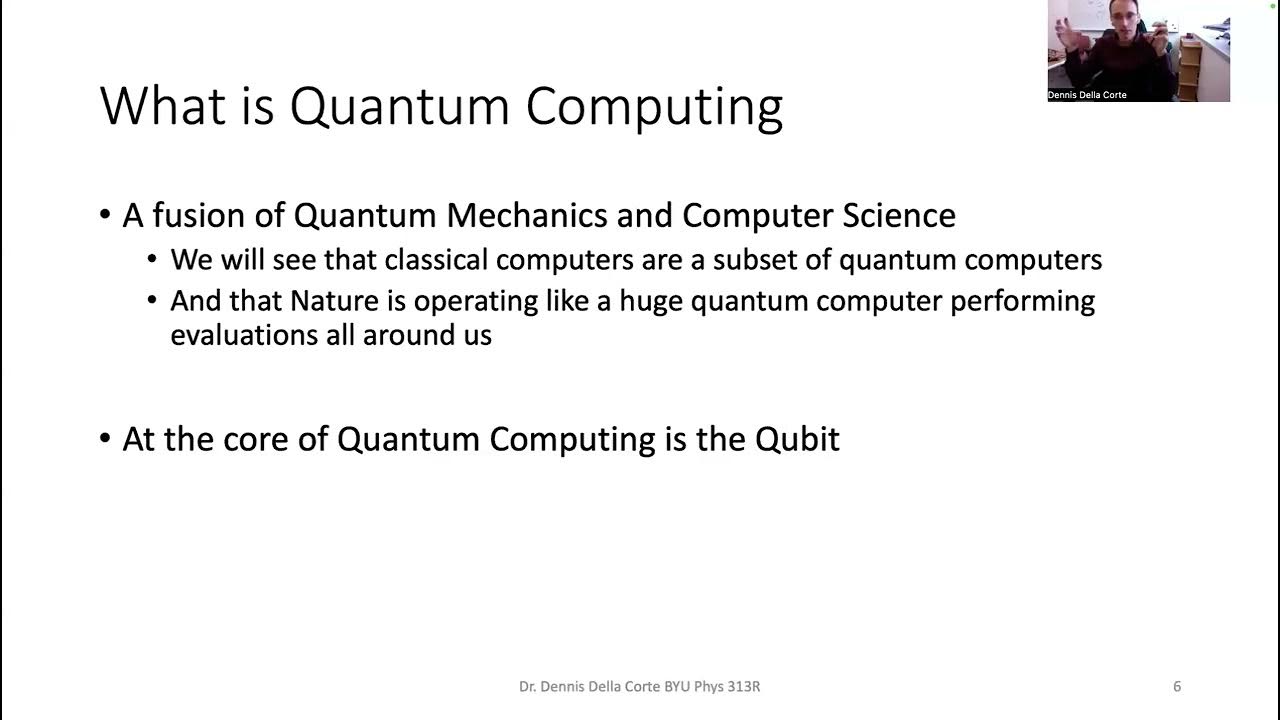 Dennis Della Corte

What is Quantum Computing

• A fusion of Quantum Mechanics and Computer Science
  • We will see that classical computers are a subset of quantum computers
  • And that Nature is operating like a huge quantum computer performing evaluations all around us

• At the core of Quantum Computing is the Qubit

Dr. Dennis Della Corte BYU Phys 313R

6